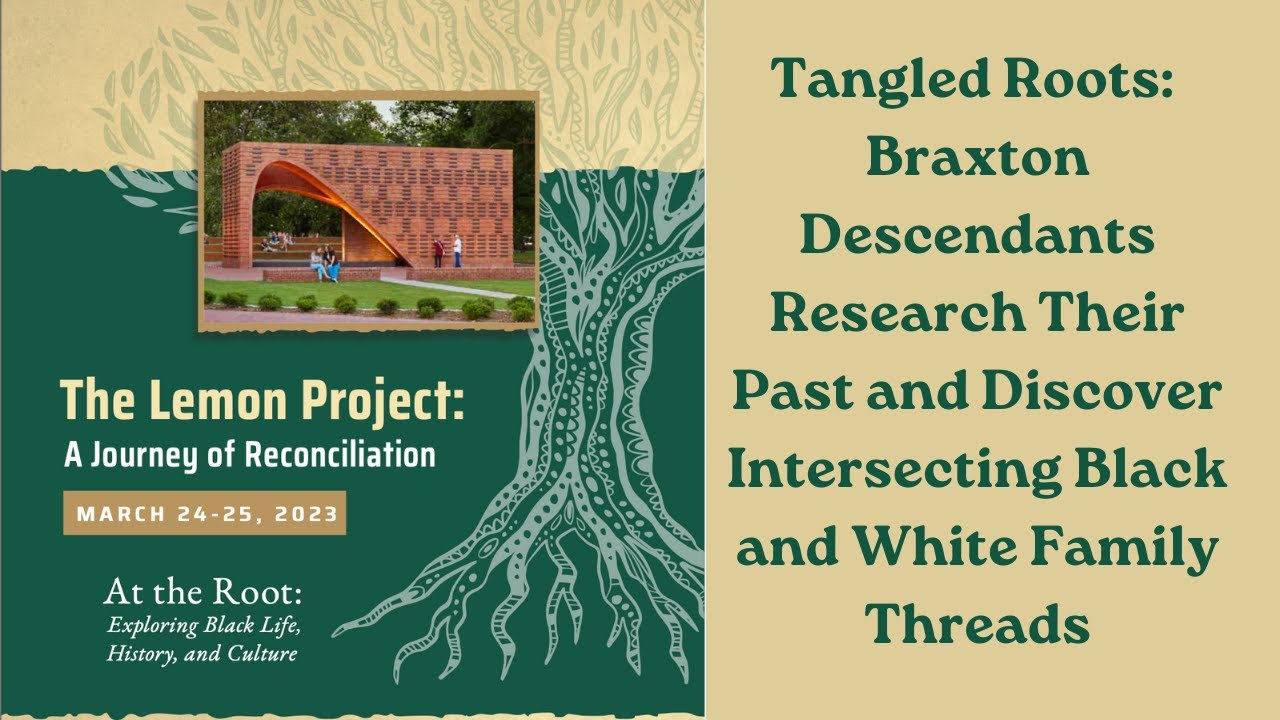 The Lemon Project:
A Journey of Reconciliation

MARCH 24-25, 2023

At the Root:
Exploring Black Life, History, and Culture

Tangled Roots: Braxton Descendants Research Their Past and Discover Intersecting Black and White Family Threads